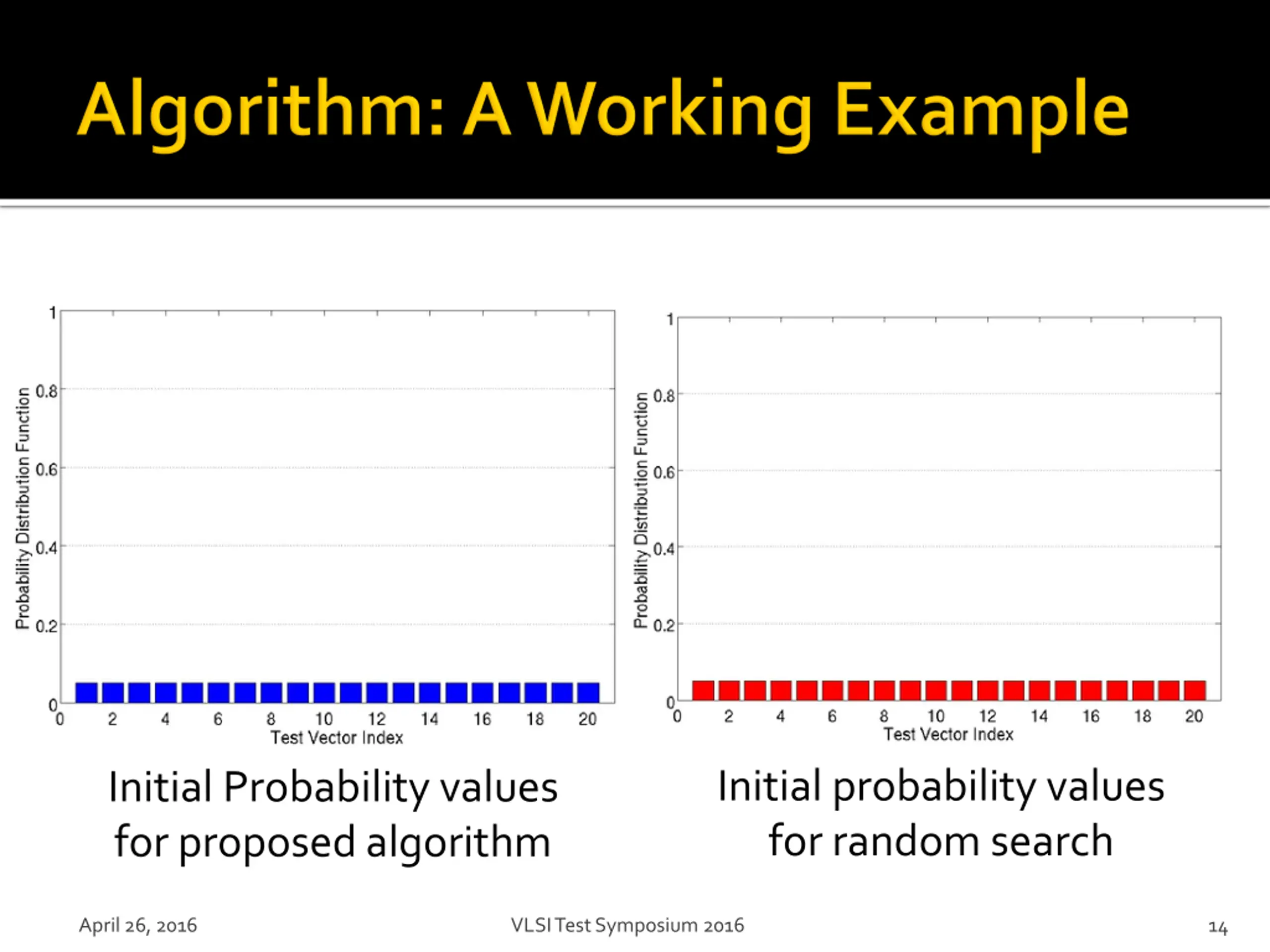 Algorithm: A Working Example

Probability Distribution Function

1
0.8
0.6
0.4
0.2
0

0 2 4 6 8 10 12 14 16 18 20

Test Vector Index

Initial Probability values for proposed algorithm

Probability Distribution Function

1
0.8
0.6
0.4
0.2
0

0 2 4 6 8 10 12 14 16 18 20

Test Vector Index

Initial probability values for random search

April 26, 2016

VLSI Test Symposium 2016

14